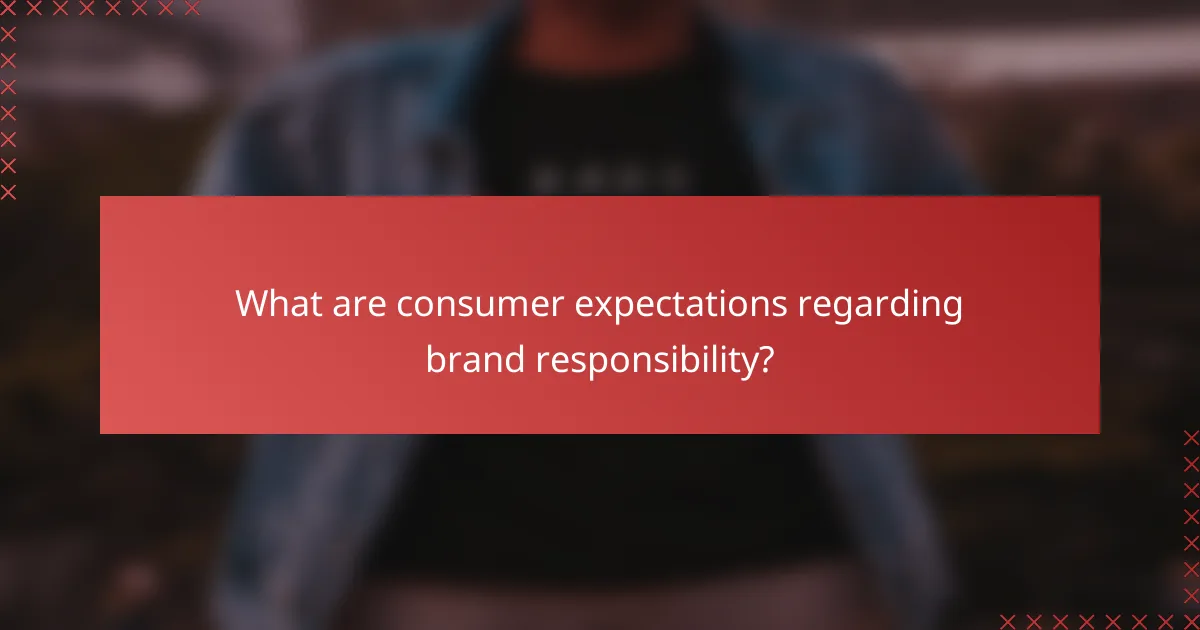 What are consumer expectations regarding brand responsibility?